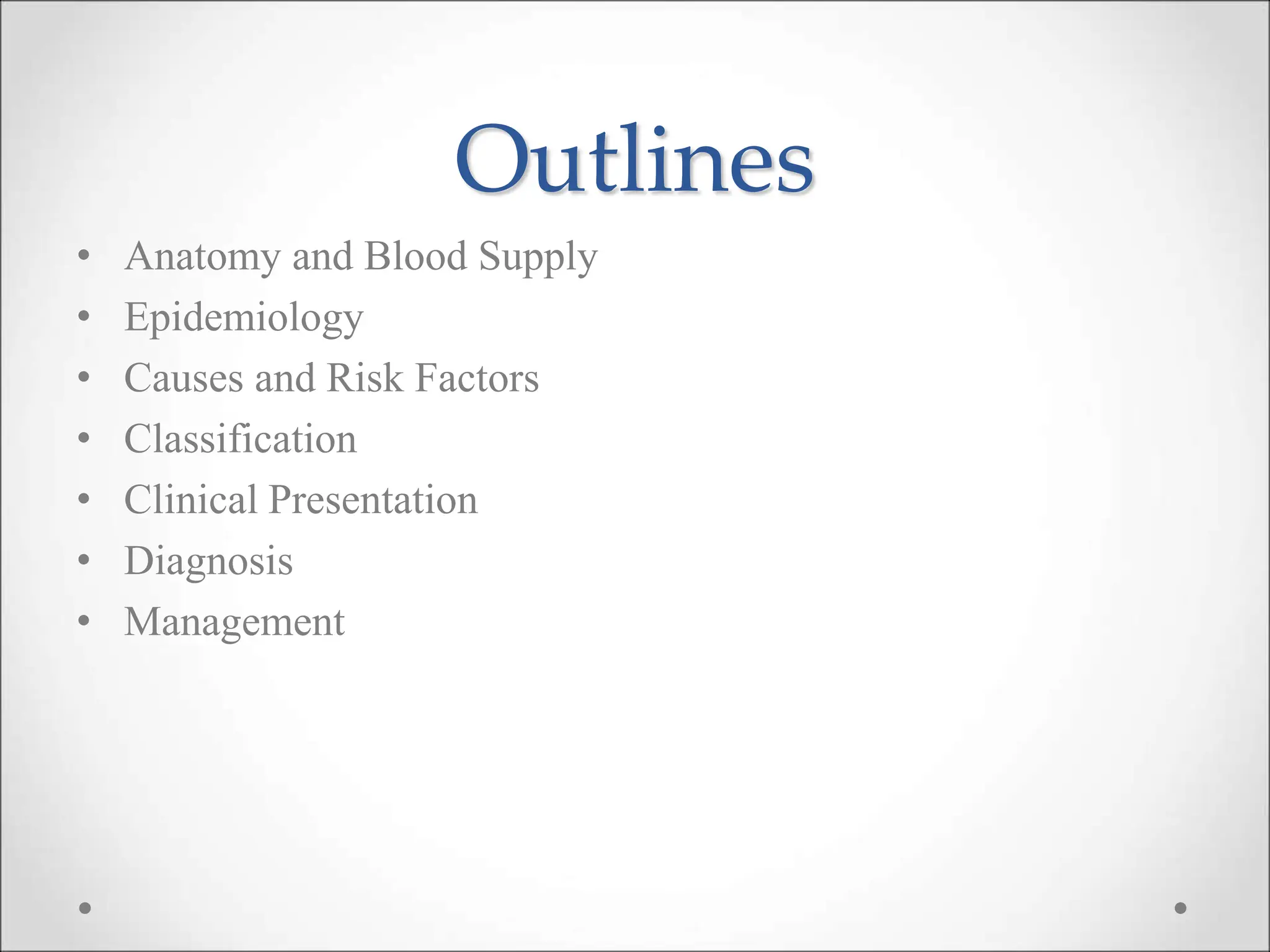 Outlines

• Anatomy and Blood Supply
• Epidemiology
• Causes and Risk Factors
• Classification
• Clinical Presentation
• Diagnosis
• Management